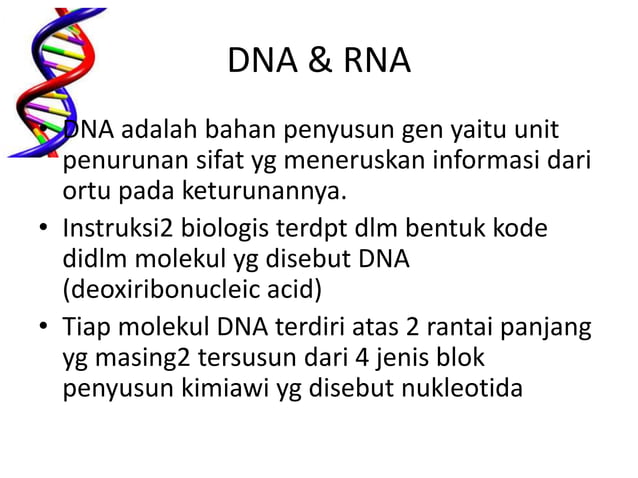 DNA & RNA

• DNA adalah bahan penyusun gen yaitu unit penurunan sifat yg meneruskan informasi dari ortu pada keturunannya.
• Instruksi2 biologis terdpt dlm bentuk kode didlm molekul yg disebut DNA (deoxiribonucleic acid)
• Tiap molekul DNA terdiri atas 2 rantai panjang yg masing2 tersusun dari 4 jenis blok penyusun kimiawi yg disebut nukleotida